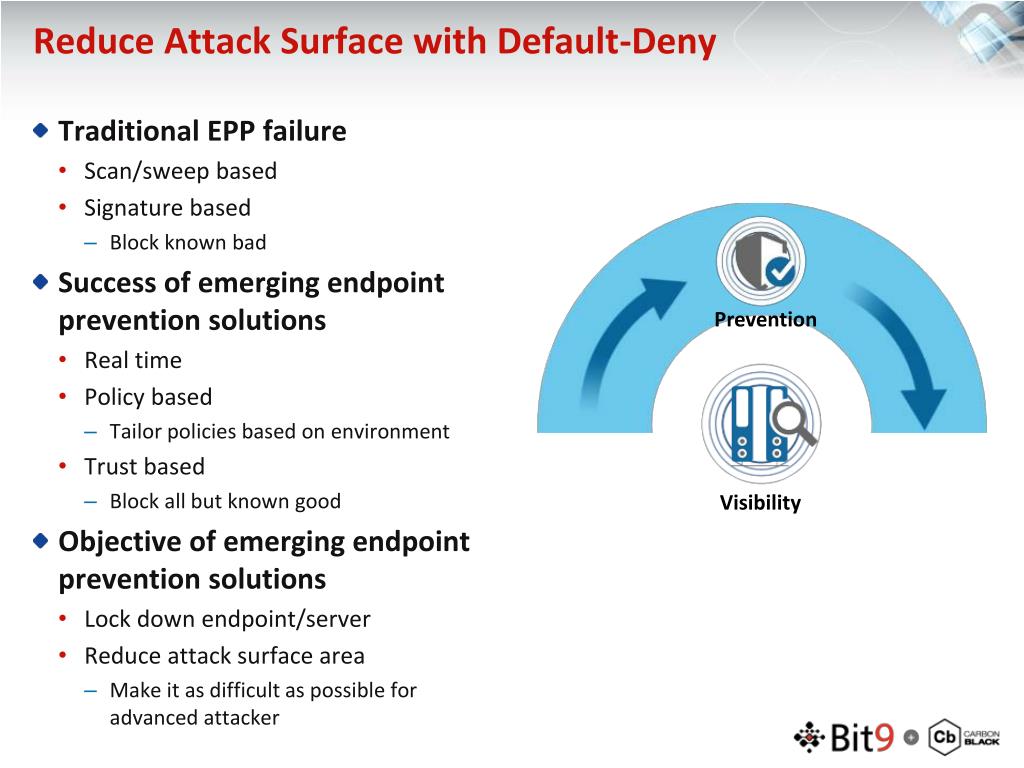 Reduce Attack Surface with Default-Deny

Traditional EPP failure
• Scan/sweep based
• Signature based
– Block known bad

Success of emerging endpoint prevention solutions
• Real time
• Policy based
– Tailor policies based on environment
• Trust based
– Block all but known good

Objective of emerging endpoint prevention solutions
• Lock down endpoint/server
• Reduce attack surface area
– Make it as difficult as possible for advanced attacker

Prevention

Visibility

Bit9 + Cb CARBON BLACK